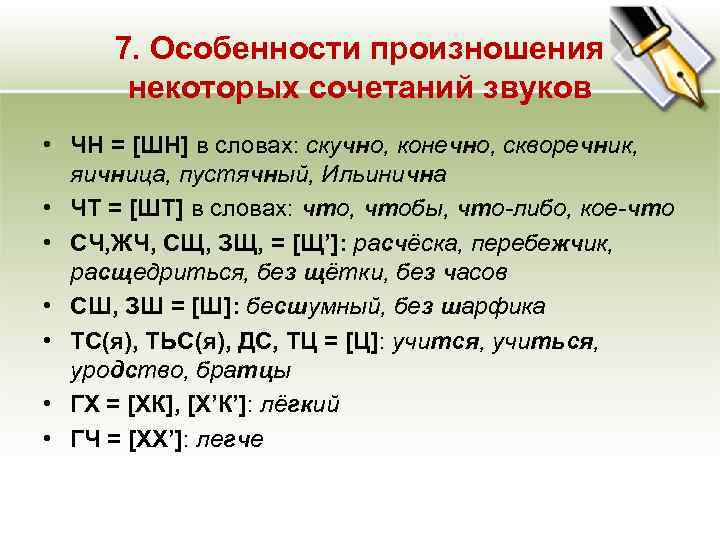 7. Особенности произношения некоторых сочетаний звуков

• ЧН = [ШН] в словах: скучно, конечно, скворечник, яичница, пустячный, Ильинична
• ЧТ = [ШТ] в словах: что, чтобы, что-либо, кое-что
• СЧ,ЖЧ, СЩ, ЗЩ, = [Щ']: расчёска, перебежчик, расщедриться, без щётки, без часов
• СШ, ЗШ = [Ш]: бесшумный, без шарфика
• ТС(я), ТЬС(я), ДС, ТЦ = [Ц]: учится, учиться, уродство, братцы
• ГХ = [ХК], [Х'К']: лёгкий
• ГЧ = [ХХ']: легче